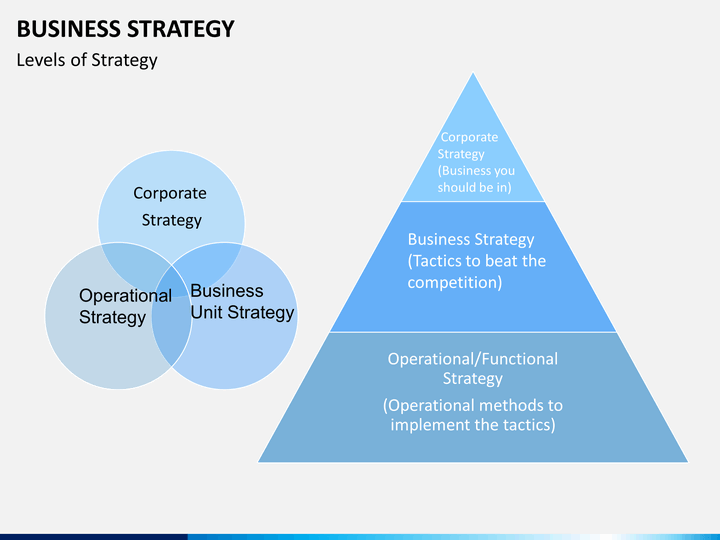 BUSINESS STRATEGY

Levels of Strategy

Corporate Strategy

Operational Strategy

Business Unit Strategy

Corporate Strategy (Business you should be in)

Business Strategy (Tactics to beat the competition)

Operational/Functional Strategy

(Operational methods to implement the tactics)